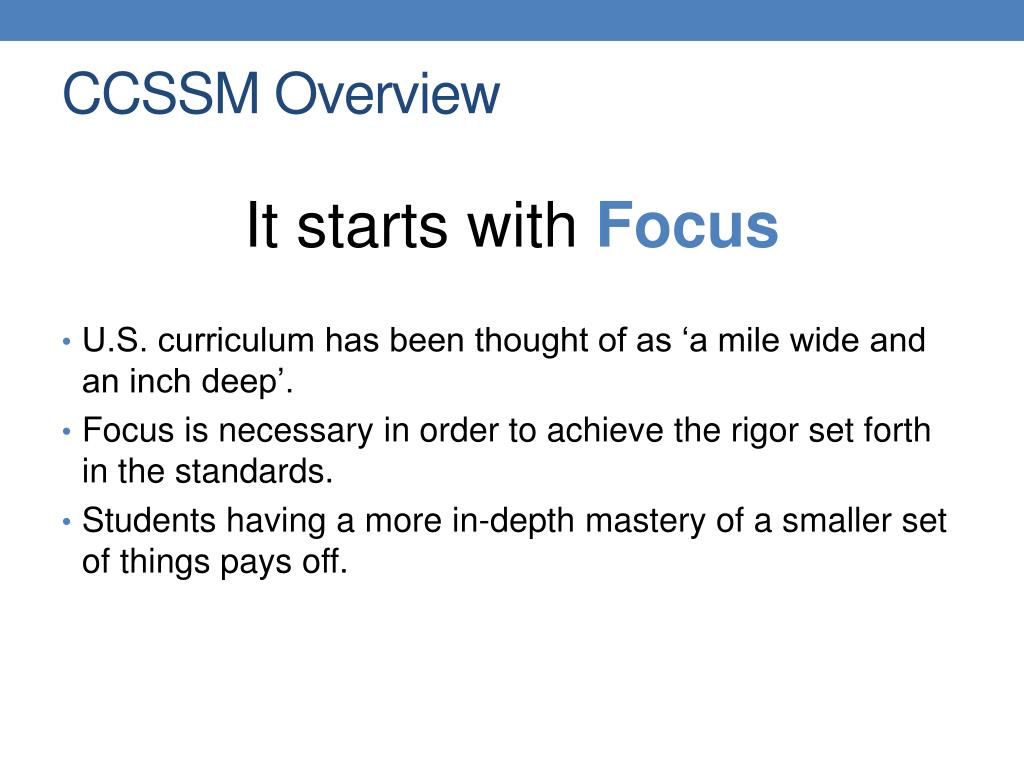 CCSSM Overview

It starts with Focus

• U.S. curriculum has been thought of as ‘a mile wide and an inch deep’.
• Focus is necessary in order to achieve the rigor set forth in the standards.
• Students having a more in-depth mastery of a smaller set of things pays off.